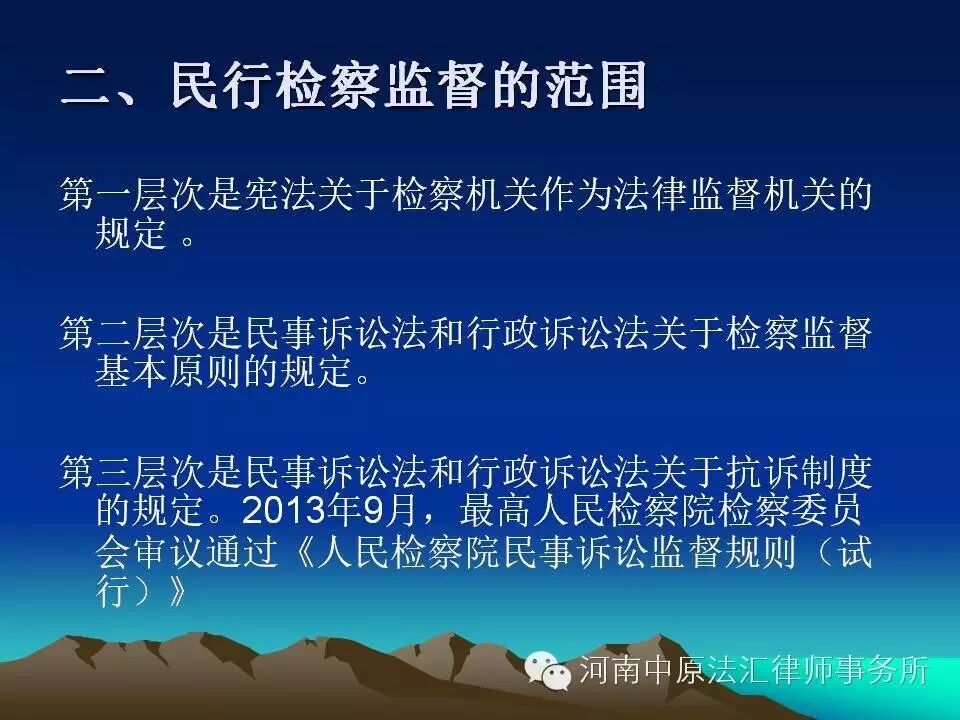 二、民行检察监督的范围

第一层次是宪法关于检察机关作为法律监督机关的规定 。

第二层次是民事诉讼法和行政诉讼法关于检察监督基本原则的规定。

第三层次是民事诉讼法和行政诉讼法关于抗诉制度的规定。2013年9月，最高人民检察院检察委员会审议通过《人民检察院民事诉讼监督规则（试行）》

河南中原法汇律师事务所